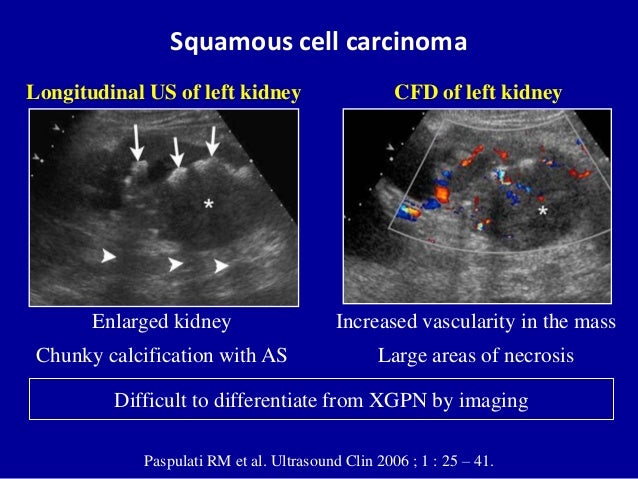 Squamous cell carcinoma

Longitudinal US of left kidney

*

Enlarged kidney

Chunky calcification with AS

CFD of left kidney

*

Increased vascularity in the mass

Large areas of necrosis

Difficult to differentiate from XGPN by imaging

Paspulati RM et al. Ultrasound Clin 2006 ; 1 : 25 – 41.